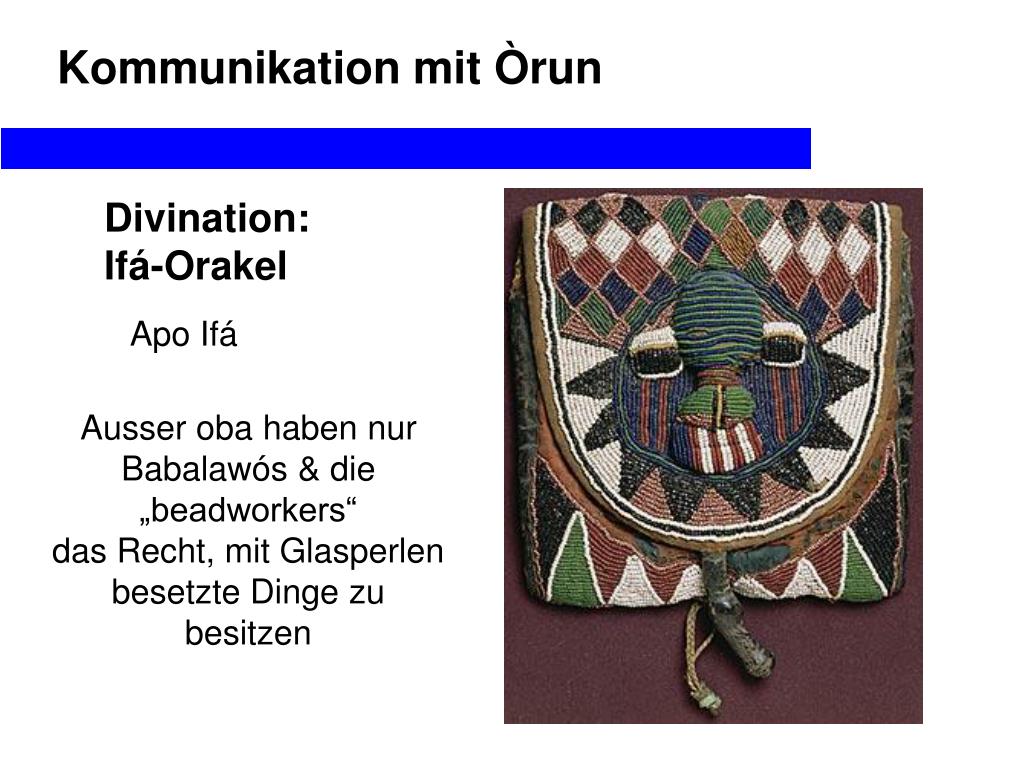 Kommunikation mit Òrun

Divination:
Ifá-Orakel

Apo Ifá

Ausser oba haben nur Babalawós & die „beadworkers“ das Recht, mit Glasperlen besetzte Dinge zu besitzen